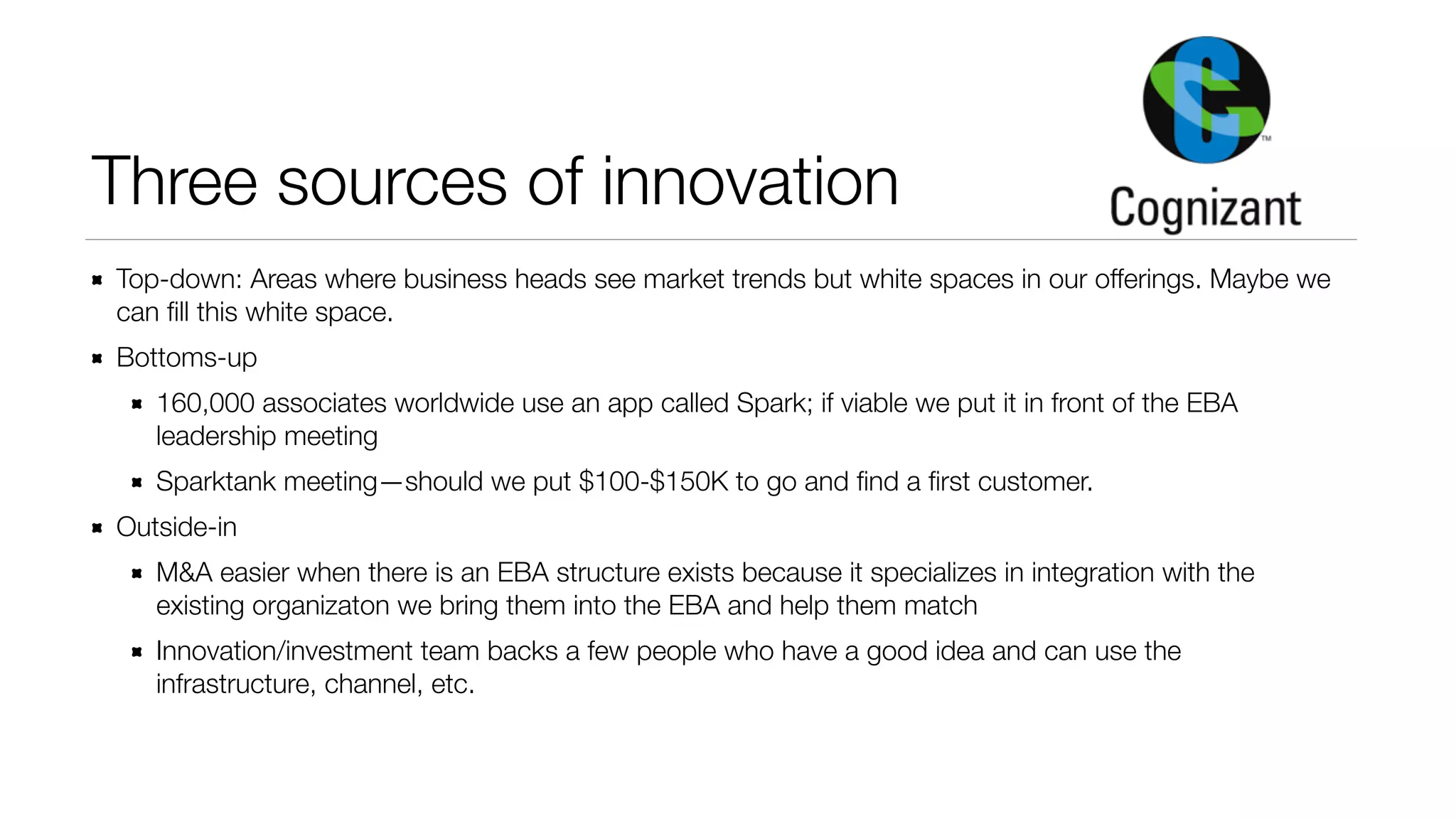 Three sources of innovation

TM
Cognizant

- Top-down: Areas where business heads see market trends but white spaces in our offerings. Maybe we can fill this white space.
- Bottoms-up
  - 160,000 associates worldwide use an app called Spark; if viable we put it in front of the EBA leadership meeting
  - Sparktank meeting—should we put \$100-\$150K to go and find a first customer.
- Outside-in
  - M&A easier when there is an EBA structure exists because it specializes in integration with the existing organizaton we bring them into the EBA and help them match
  - Innovation/investment team backs a few people who have a good idea and can use the infrastructure, channel, etc.